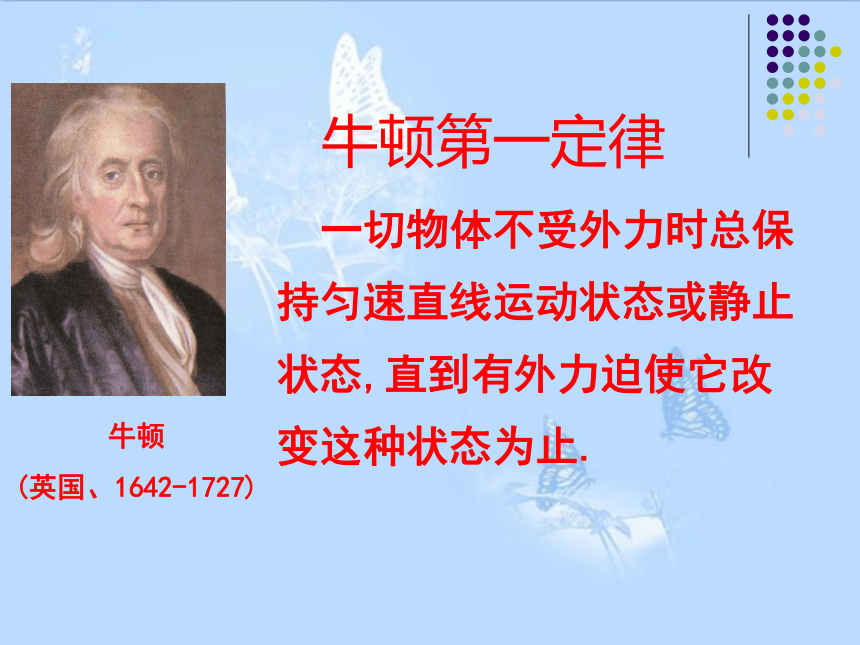 牛顿第一定律

一切物体不受外力时总保持匀速直线运动状态或静止状态,直到有外力迫使它改变这种状态为止.

牛顿
(英国、1642-1727)